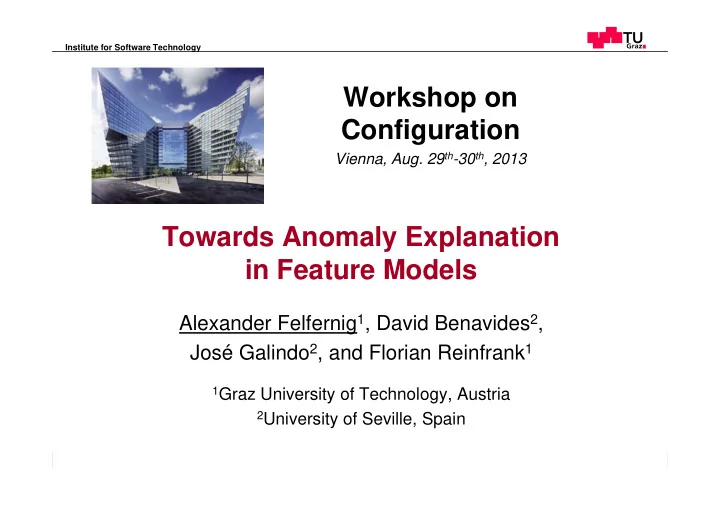 Institute for Software Technology

TU Graz

Workshop on Configuration

Vienna, Aug. 29$^{th}$-30$^{th}$, 2013

Towards Anomaly Explanation in Feature Models

Alexander Felfernig$^1$, David Benavides$^2$, José Galindo$^2$, and Florian Reinfrank$^1$

$^1$Graz University of Technology, Austria
$^2$University of Seville, Spain